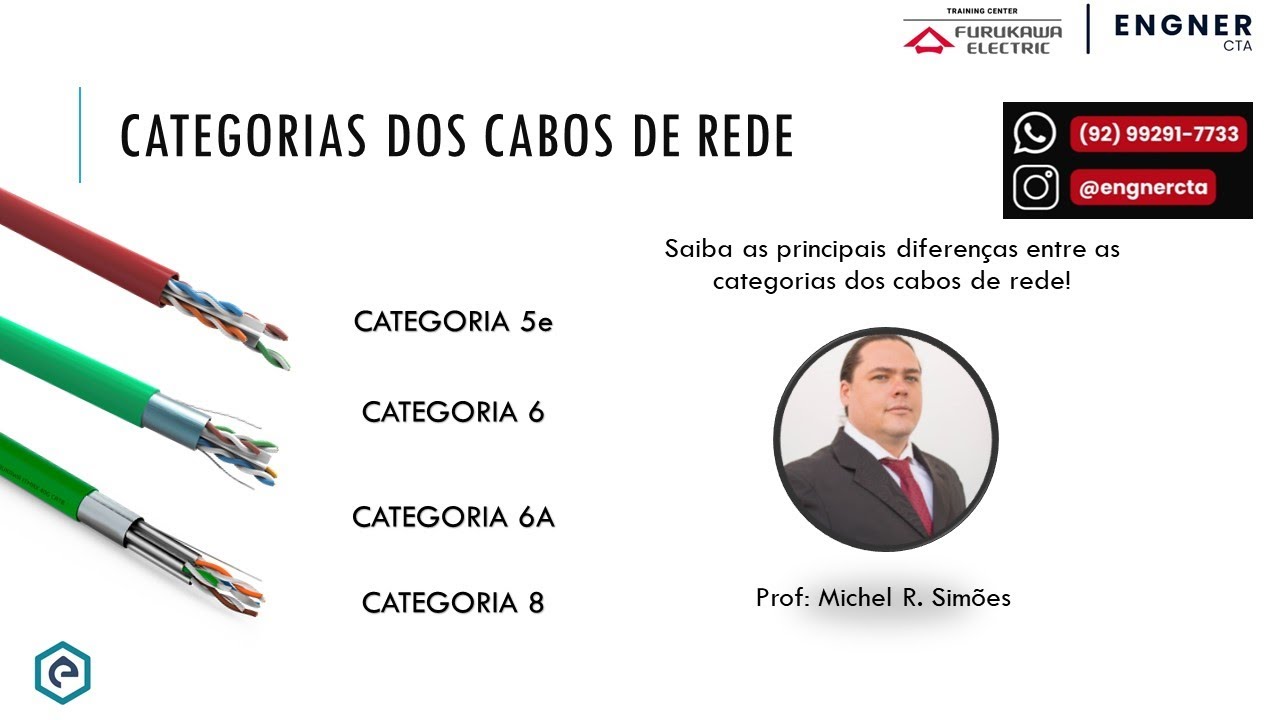 TRAINING CENTER
FURUKAWA ELECTRIC
ENGNER CTA

CATEGORIAS DOS CABOS DE REDE

(92) 99291-7733
@engnercta

Saiba as principais diferenças entre as categorias dos cabos de rede!

CATEGORIA 5e

CATEGORIA 6

CATEGORIA 6A

CATEGORIA 8

Prof: Michel R. Simões